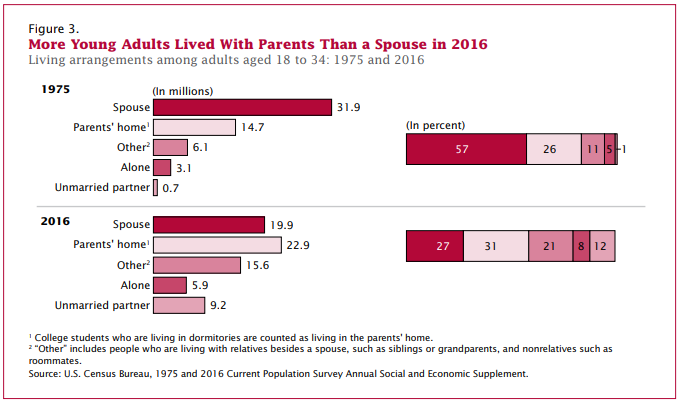 Figure 3.
More Young Adults Lived With Parents Than a Spouse in 2016
Living arrangements among adults aged 18 to 34: 1975 and 2016

1975
(In millions)
Spouse 31.9
Parents' home$^1$ 14.7
Other$^2$ 6.1
Alone 3.1
Unmarried partner 0.7

(In percent)
57 26 11 5 1

2016
Spouse 19.9
Parents' home$^1$ 22.9
Other$^2$ 15.6
Alone 5.9
Unmarried partner 9.2

27 31 21 8 12

$^1$ College students who are living in dormitories are counted as living in the parents' home.
$^2$ "Other" includes people who are living with relatives besides a spouse, such as siblings or grandparents, and nonrelatives such as roommates.
Source: U.S. Census Bureau, 1975 and 2016 Current Population Survey Annual Social and Economic Supplement.